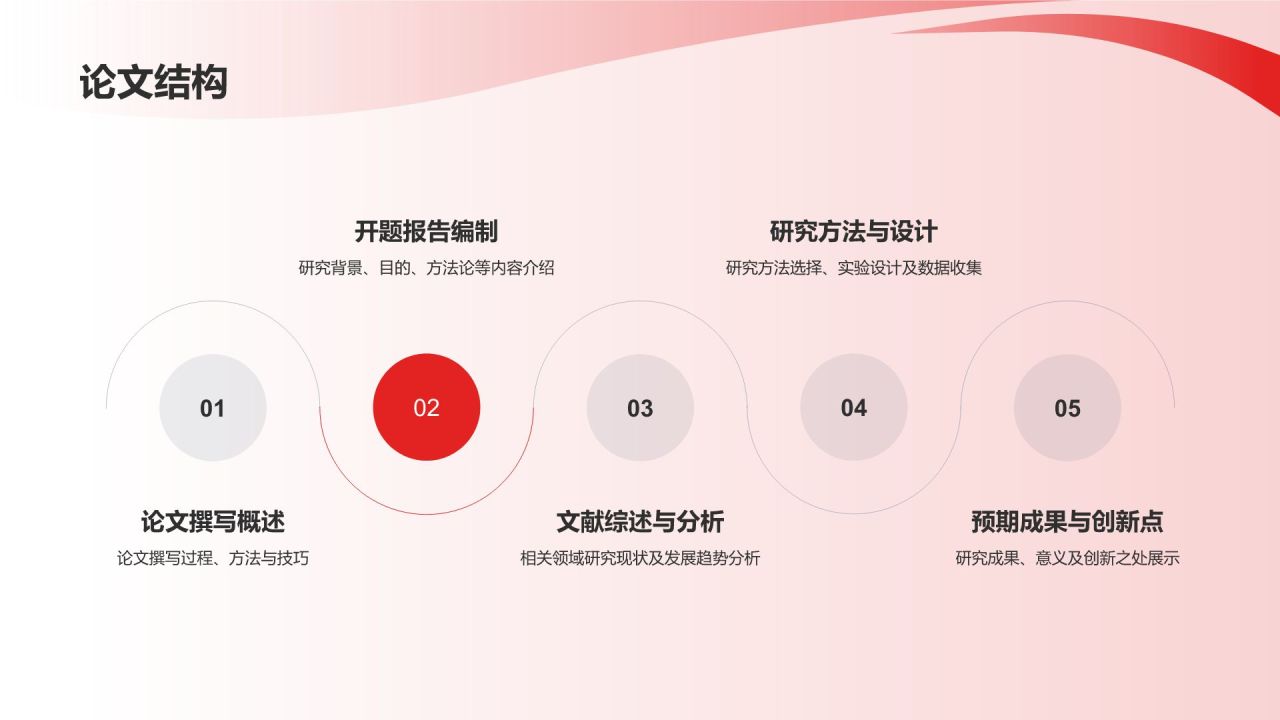 论文结构

开题报告编制
研究背景、目的、方法论等内容介绍

研究方法与设计
研究方法选择、实验设计及数据收集

01

02

03

04

05

论文撰写概述
论文撰写过程、方法与技巧

文献综述与分析
相关领域研究现状及发展趋势分析

预期成果与创新点
研究成果、意义及创新之处展示